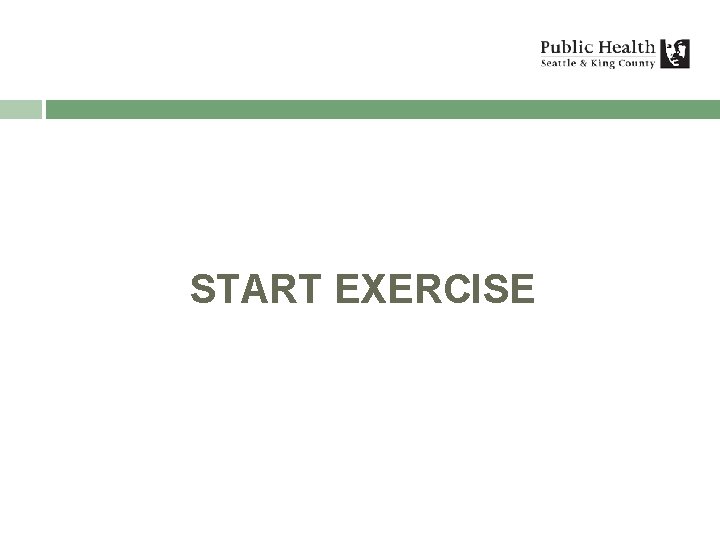 Public Health
Seattle & King County

START EXERCISE